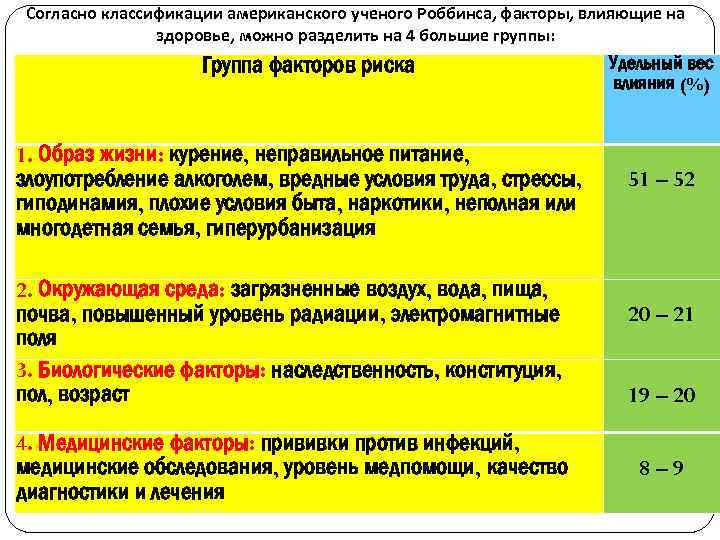 Согласно классификации американского ученого Роббинса, факторы, влияющие на здоровье, можно разделить на 4 большие группы:

| Группа факторов риска | Удельный вес влияния (%) |
|---|---|
| 1. Образ жизни: курение, неправильное питание, злоупотребление алкоголем, вредные условия труда, стрессы, гиподинамия, плохие условия быта, наркотики, неполная или многодетная семья, гиперурбанизация | 51 – 52 |
| 2. Окружающая среда: загрязненные воздух, вода, пища, почва, повышенный уровень радиации, электромагнитные поля | 20 – 21 |
| 3. Биологические факторы: наследственность, конституция, пол, возраст | 19 – 20 |
| 4. Медицинские факторы: прививки против инфекций, медицинские обследования, уровень медпомощи, качество диагностики и лечения | 8 – 9 |